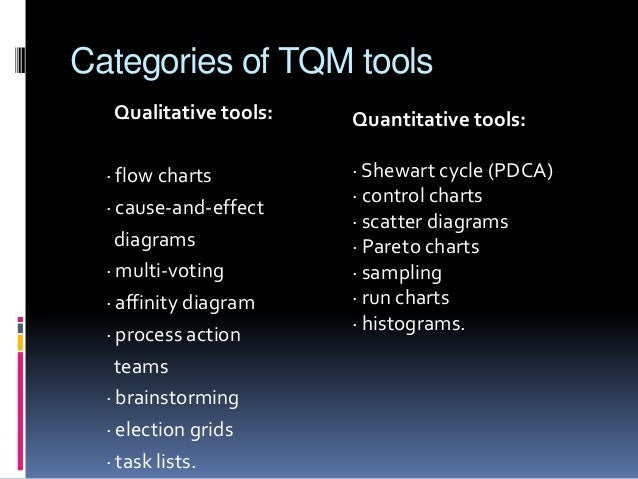 Categories of TQM tools

Qualitative tools:

· flow charts
· cause-and-effect diagrams
· multi-voting
· affinity diagram
· process action teams
· brainstorming
· election grids
· task lists.

Quantitative tools:

· Shewart cycle (PDCA)
· control charts
· scatter diagrams
· Pareto charts
· sampling
· run charts
· histograms.